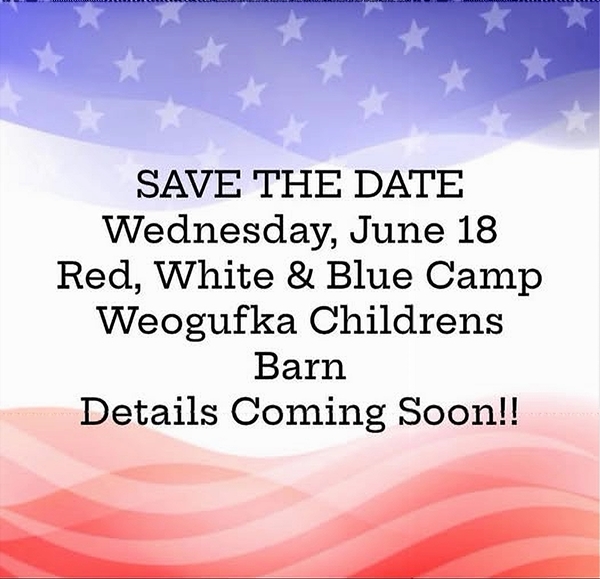 SAVE THE DATE
Wednesday, June 18
Red, White & Blue Camp
Weogufka Childrens
Barn
Details Coming Soon!!